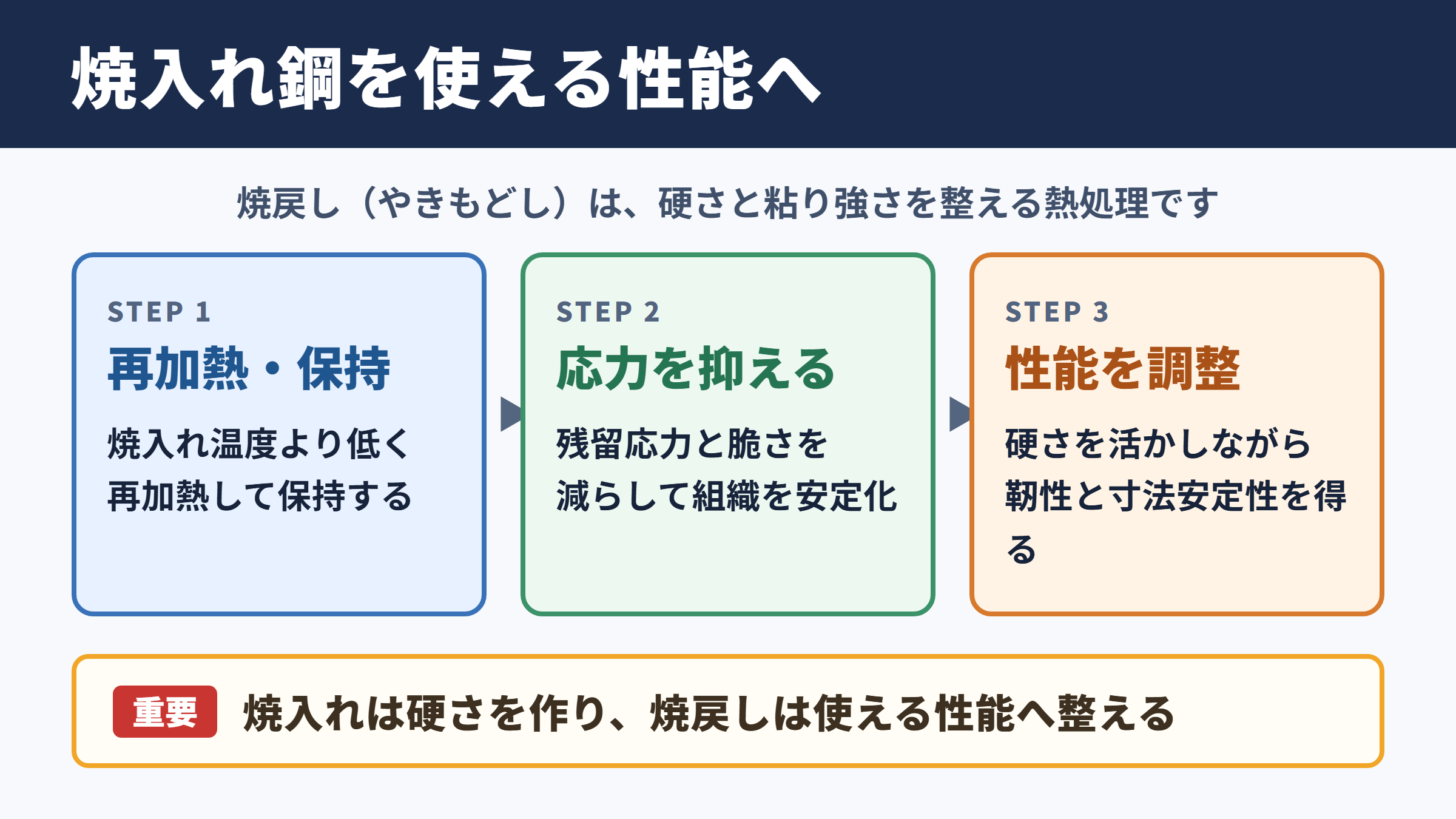 焼入れ鋼を使える性能へ

焼戻し（やきもどし）は、硬さと粘り強さを整える熱処理です

STEP 1
再加熱・保持
焼入れ温度より低く再加熱して保持する

STEP 2
応力を抑える
残留応力と脆さを減らして組織を安定化

STEP 3
性能を調整
硬さを活かしながら靭性と寸法安定性を得る

重要 焼入れは硬さを作り、焼戻しは使える性能へ整える